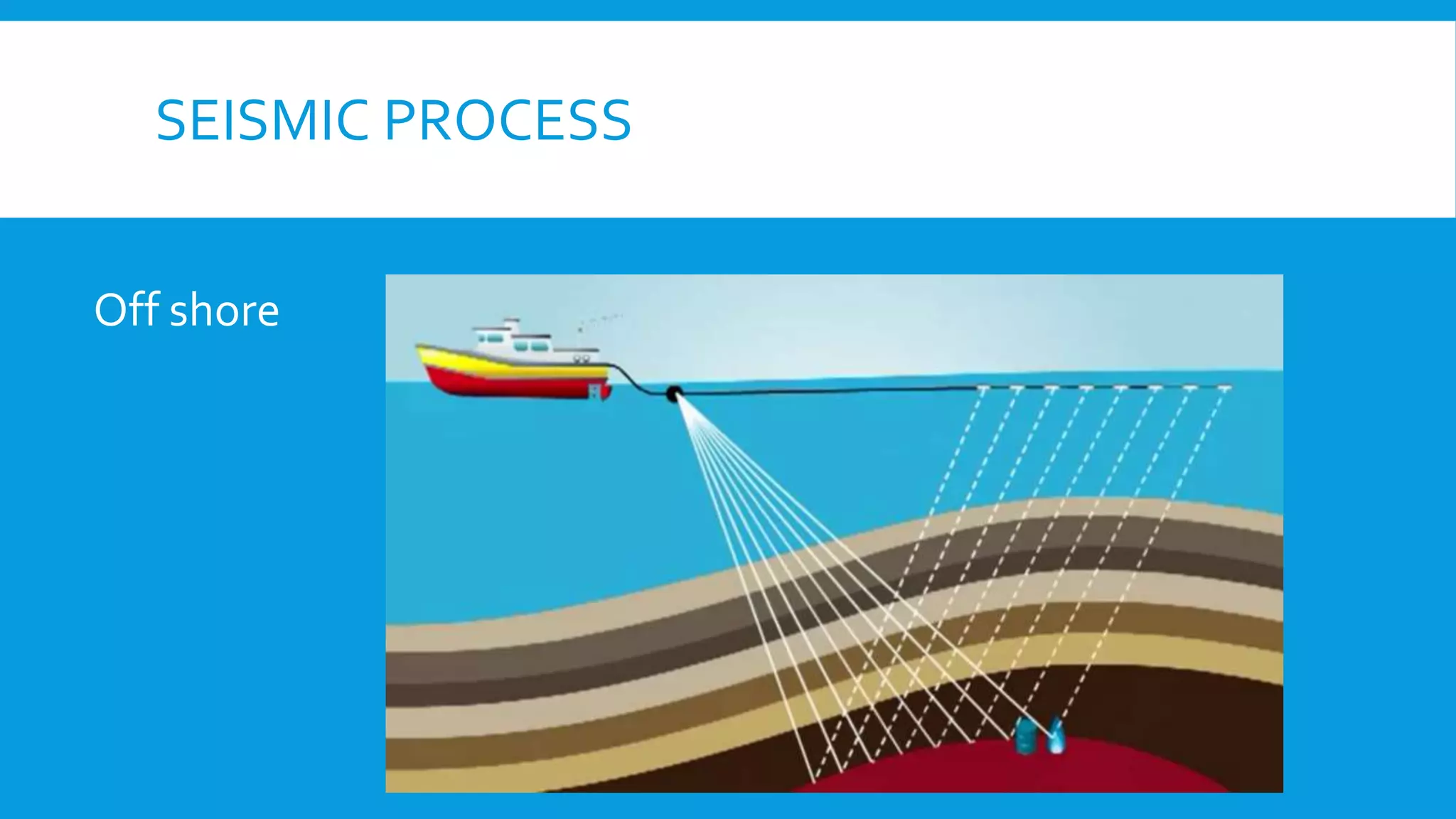 SEISMIC PROCESS

Off shore